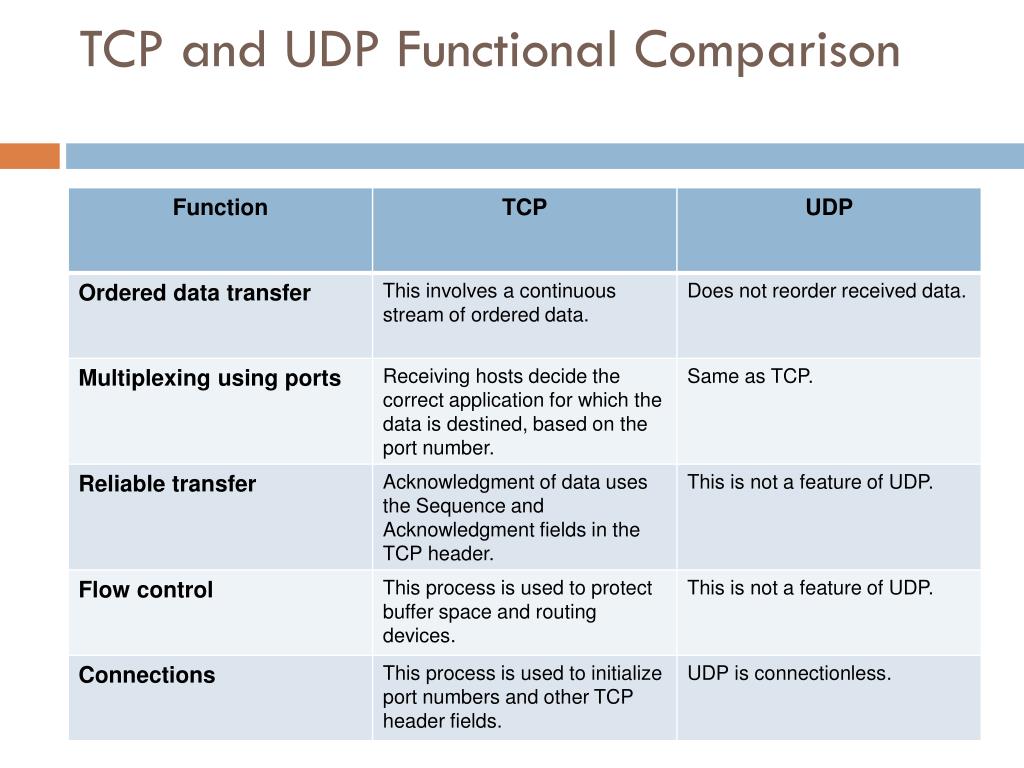 TCP and UDP Functional Comparison

| Function | TCP | UDP |
|---|---|---|
| Ordered data transfer | This involves a continuous stream of ordered data. | Does not reorder received data. |
| Multiplexing using ports | Receiving hosts decide the correct application for which the data is destined, based on the port number. | Same as TCP. |
| Reliable transfer | Acknowledgment of data uses the Sequence and Acknowledgment fields in the TCP header. | This is not a feature of UDP. |
| Flow control | This process is used to protect buffer space and routing devices. | This is not a feature of UDP. |
| Connections | This process is used to initialize port numbers and other TCP header fields. | UDP is connectionless. |